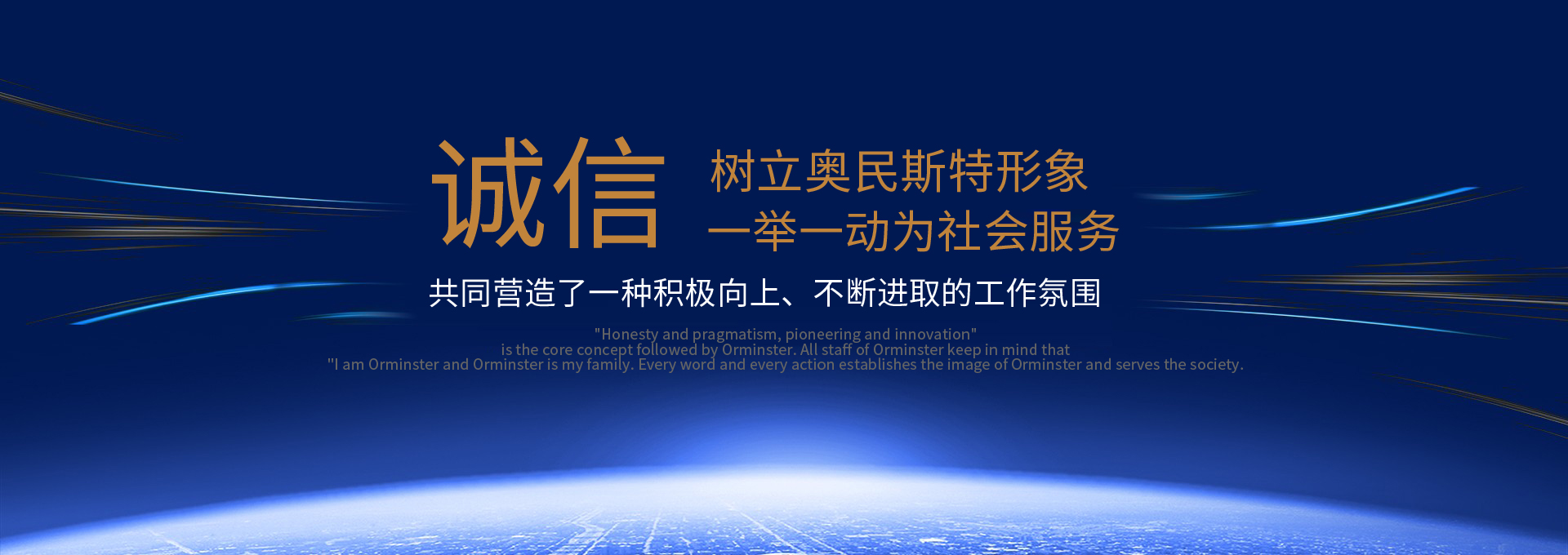 诚信

树立奥民斯特形象
一举一动为社会服务

共同营造了一种积极向上、不断进取的工作氛围

"Honesty and pragmatism, pioneering and innovation"
is the core concept followed by Orminster. All staff of Orminster keep in mind that
"I am Orminster and Orminster is my family. Every word and every action establishes the image of Orminster and serves the society.